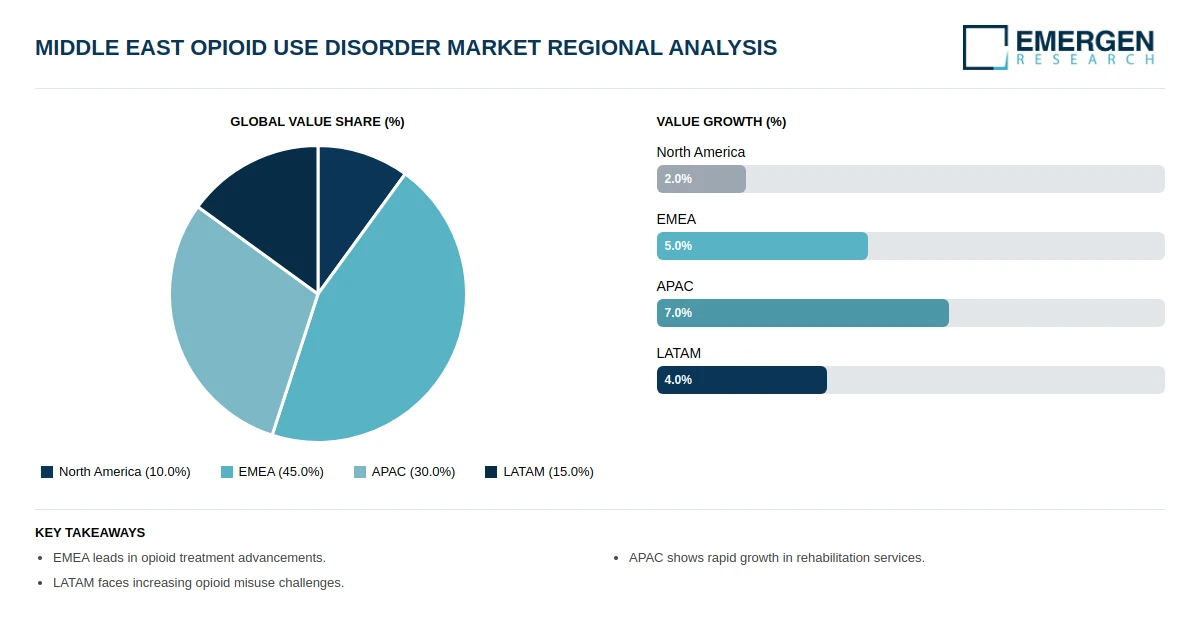 MIDDLE EAST OPIOID USE DISORDER MARKET REGIONAL ANALYSIS

EMERGEN RESEARCH

GLOBAL VALUE SHARE (%)

North America (10.0%) EMEA (45.0%) APAC (30.0%) LATAM (15.0%)

VALUE GROWTH (%)

North America
2.0%

EMEA
5.0%

APAC
7.0%

LATAM
4.0%

KEY TAKEAWAYS

• EMEA leads in opioid treatment advancements.
• LATAM faces increasing opioid misuse challenges.

• APAC shows rapid growth in rehabilitation services.